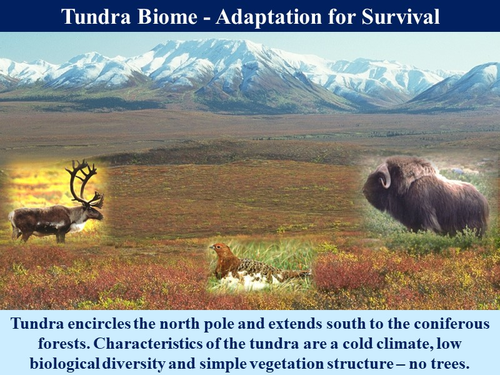 Tundra Biome - Adaptation for Survival

Tundra encircles the north pole and extends south to the coniferous forests. Characteristics of the tundra are a cold climate, low biological diversity and simple vegetation structure – no trees.